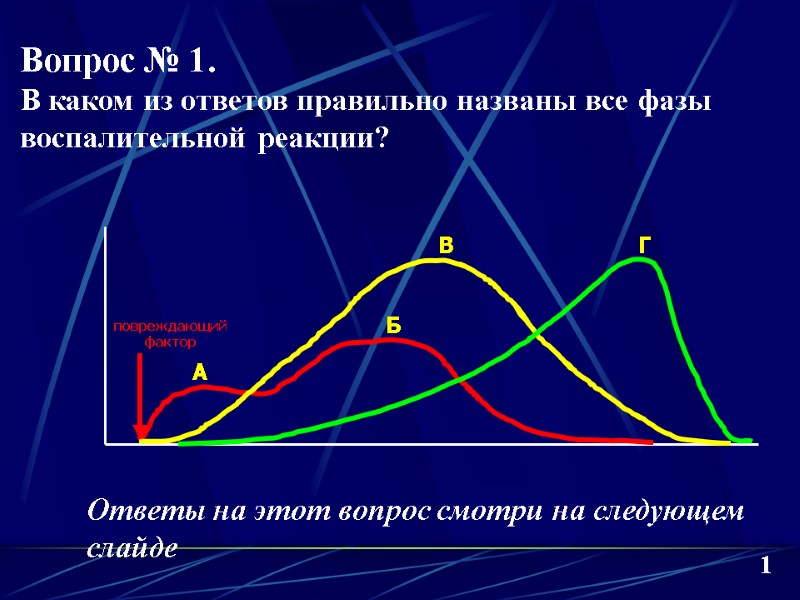 Вопрос № 1.
В каком из ответов правильно названы все фазы воспалительной реакции?

повреждающий фактор

А

Б

В

Г

Ответы на этот вопрос смотри на следующем слайде

1